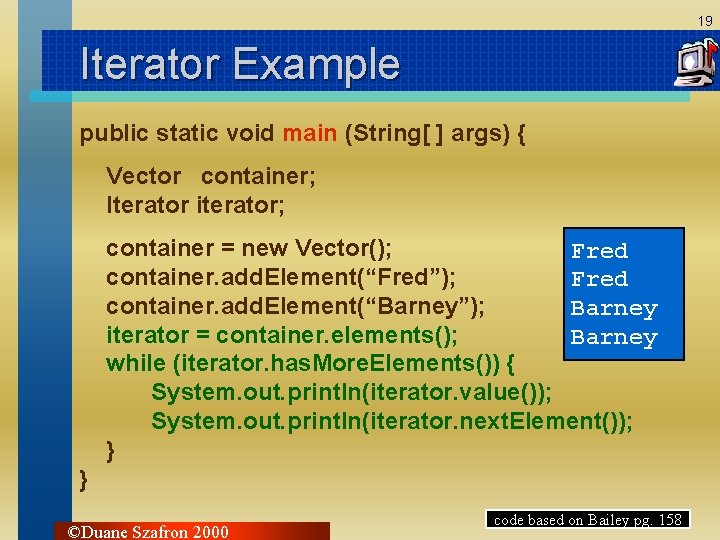 19

Iterator Example

public static void main (String[ ] args) {

Vector container;
Iterator iterator;

container = new Vector();
container.addElement(“Fred”);
container.addElement(“Barney”);
iterator = container.elements();
while (iterator.hasMoreElements()) {
System.out.println(iterator.value());
System.out.println(iterator.nextElement());
}
}

Fred
Fred
Barney
Barney

code based on Bailey pg. 158

©Duane Szafron 2000